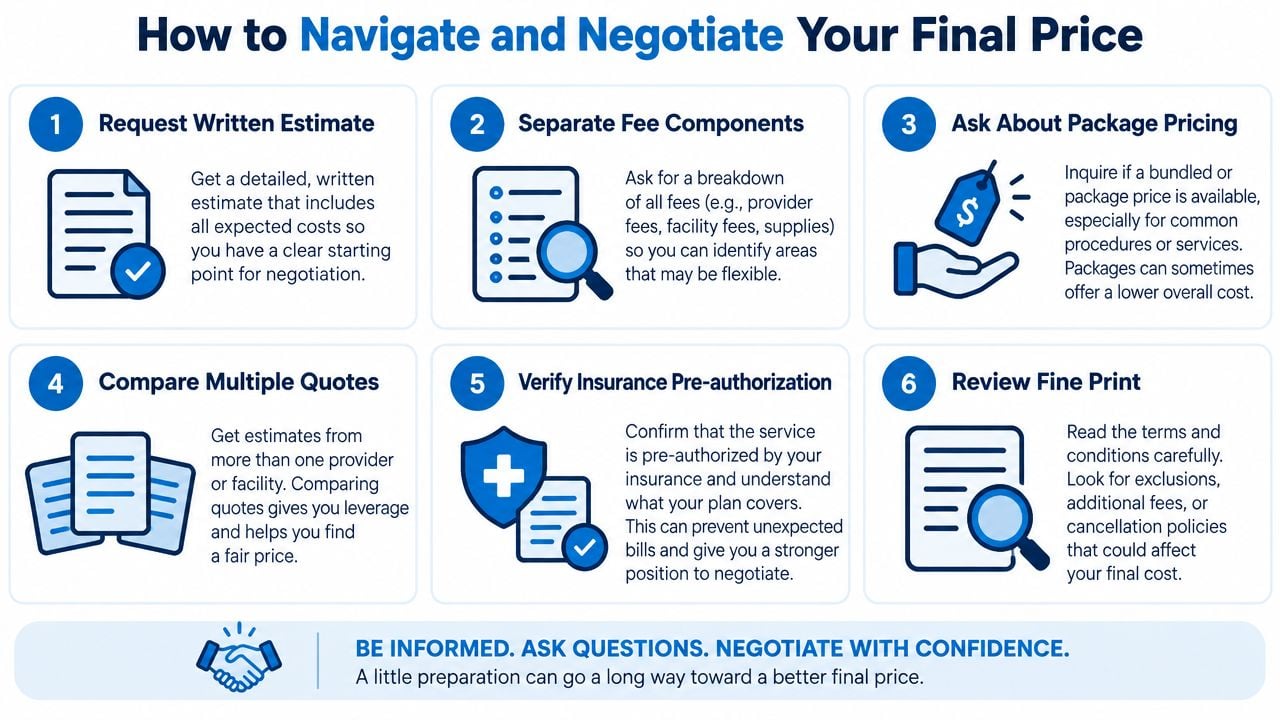 How to Navigate and Negotiate Your Final Price

1 Request Written Estimate

Get a detailed, written estimate that includes all expected costs so you have a clear starting point for negotiation.

2 Separate Fee Components

Ask for a breakdown of all fees (e.g., provider fees, facility fees, supplies) so you can identify areas that may be flexible.

3 Ask About Package Pricing

$

Inquire if a bundled or package price is available, especially for common procedures or services. Packages can sometimes offer a lower overall cost.

4 Compare Multiple Quotes

Get estimates from more than one provider or facility. Comparing quotes gives you leverage and helps you find a fair price.

5 Verify Insurance Pre-authorization

Confirm that the service is pre-authorized by your insurance and understand what your plan covers. This can prevent unexpected bills and give you a stronger position to negotiate.

6 Review Fine Print

Read the terms and conditions carefully. Look for exclusions, additional fees, or cancellation policies that could affect your final cost.

BE INFORMED. ASK QUESTIONS. NEGOTIATE WITH CONFIDENCE.
A little preparation can go a long way toward a better final price.